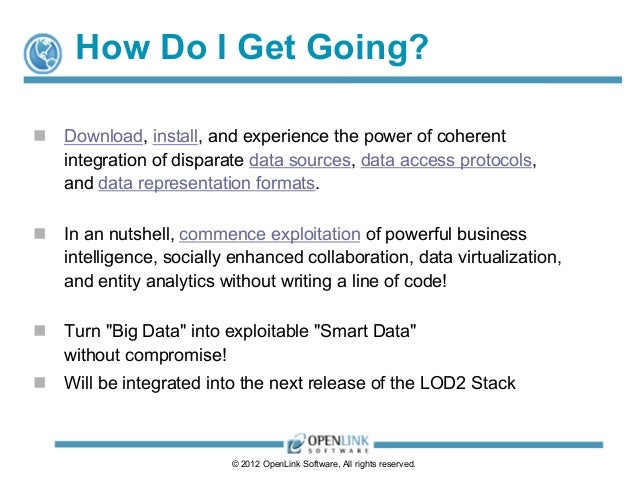 How Do I Get Going?

Download, install, and experience the power of coherent integration of disparate data sources, data access protocols, and data representation formats.

In an nutshell, commence exploitation of powerful business intelligence, socially enhanced collaboration, data virtualization, and entity analytics without writing a line of code!

Turn "Big Data" into exploitable "Smart Data" without compromise!

Will be integrated into the next release of the LOD2 Stack

OPENLINK SOFTWARE

© 2012 OpenLink Software, All rights reserved.